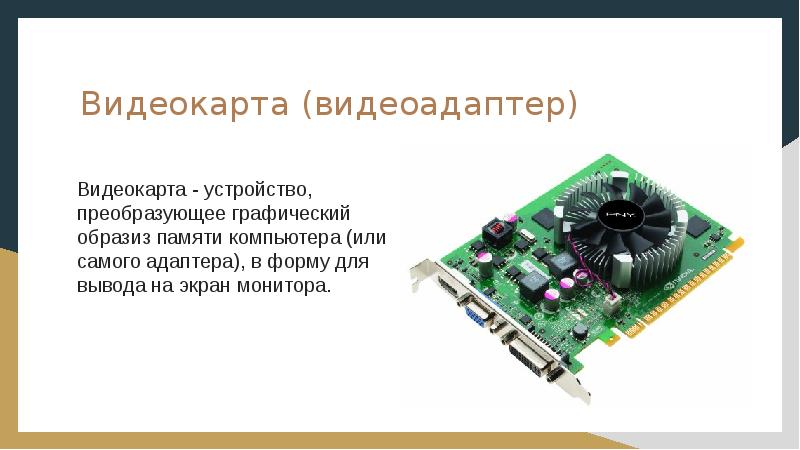 Видеокарта (видеоадаптер)

Видеокарта - устройство, преобразующее графический образиз памяти компьютера (или самого адаптера), в форму для вывода на экран монитора.

PNY